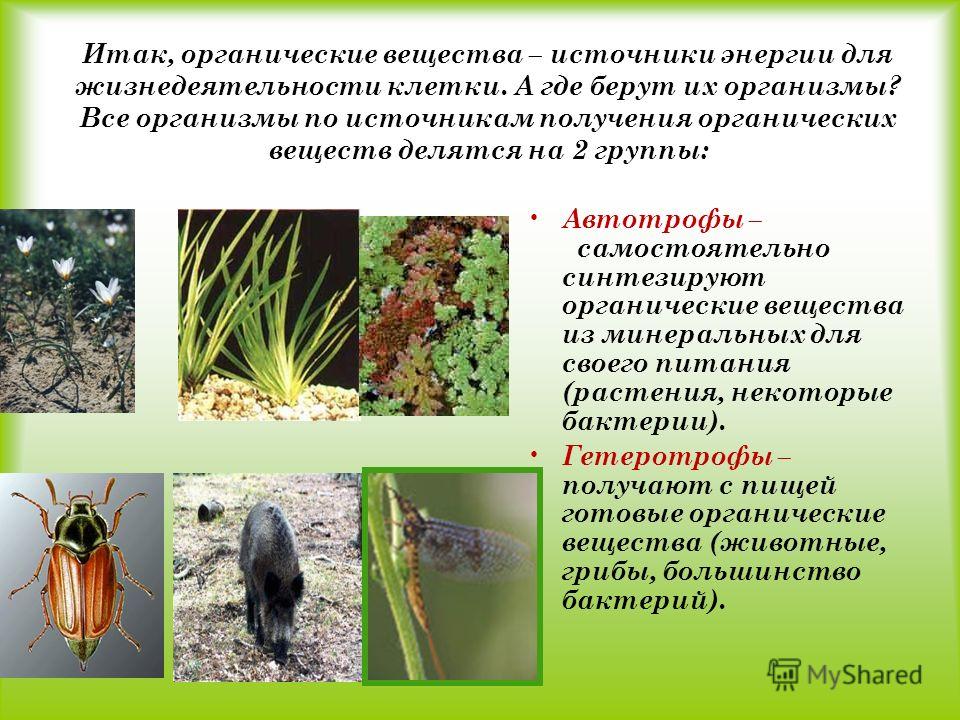 Итак, органические вещества – источники энергии для жизнедеятельности клетки. А где берут их организмы? Все организмы по источникам получения органических веществ делятся на 2 группы:

• Автотрофы – самостоятельно синтезируют органические вещества из минеральных для своего питания (растения, некоторые бактерии).
• Гетеротрофы – получают с пищей готовые органические вещества (животные, грибы, большинство бактерий).

MyShared